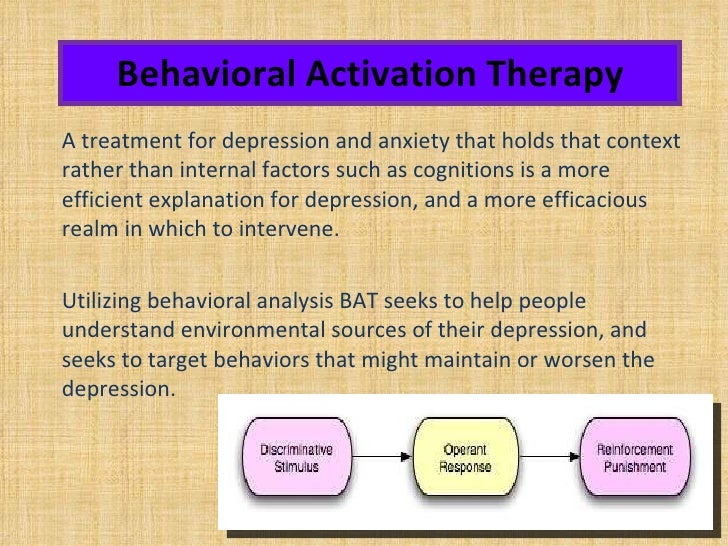 Behavioral Activation Therapy

A treatment for depression and anxiety that holds that context rather than internal factors such as cognitions is a more efficient explanation for depression, and a more efficacious realm in which to intervene.

Utilizing behavioral analysis BAT seeks to help people understand environmental sources of their depression, and seeks to target behaviors that might maintain or worsen the depression.

Discriminative Stimulus

Operant Response

Reinforcement Punishment